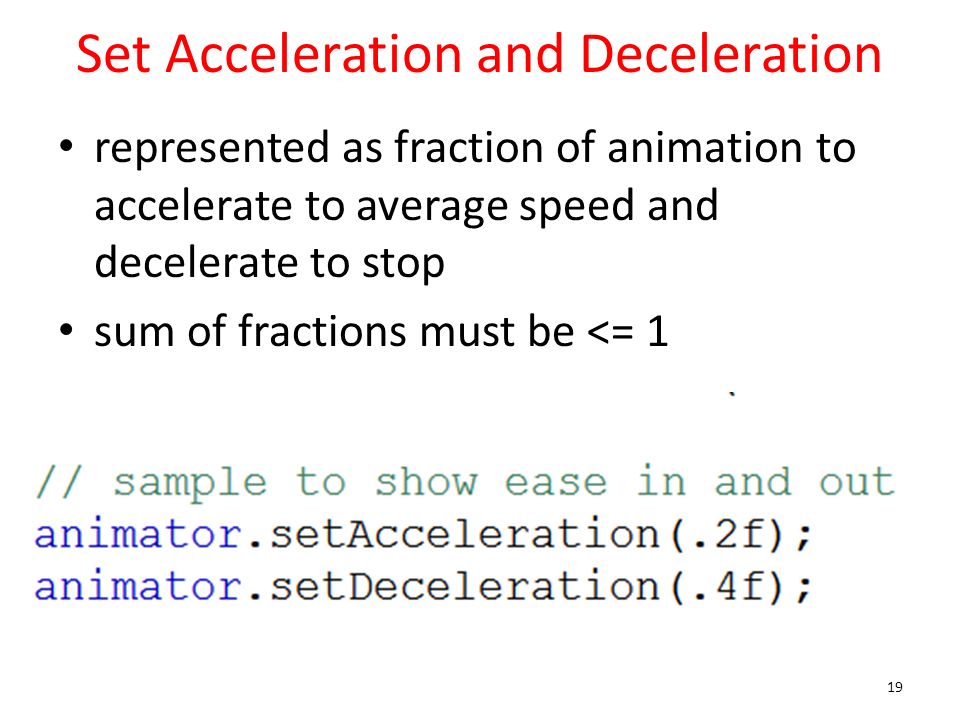 Set Acceleration and Deceleration

• represented as fraction of animation to accelerate to average speed and decelerate to stop

• sum of fractions must be <= 1

// sample to show ease in and out
animator.setAcceleration(.2f);
animator.setDeceleration(.4f);

19